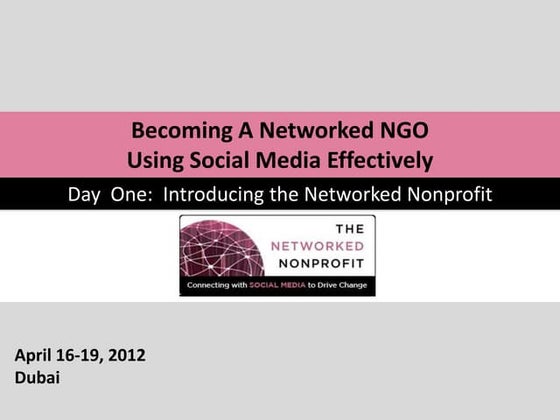 Becoming A Networked NGO
Using Social Media Effectively

Day One: Introducing the Networked Nonprofit

THE
NETWORKED
NONPROFIT
Connecting with SOCIAL MEDIA to Drive Change

April 16-19, 2012
Dubai